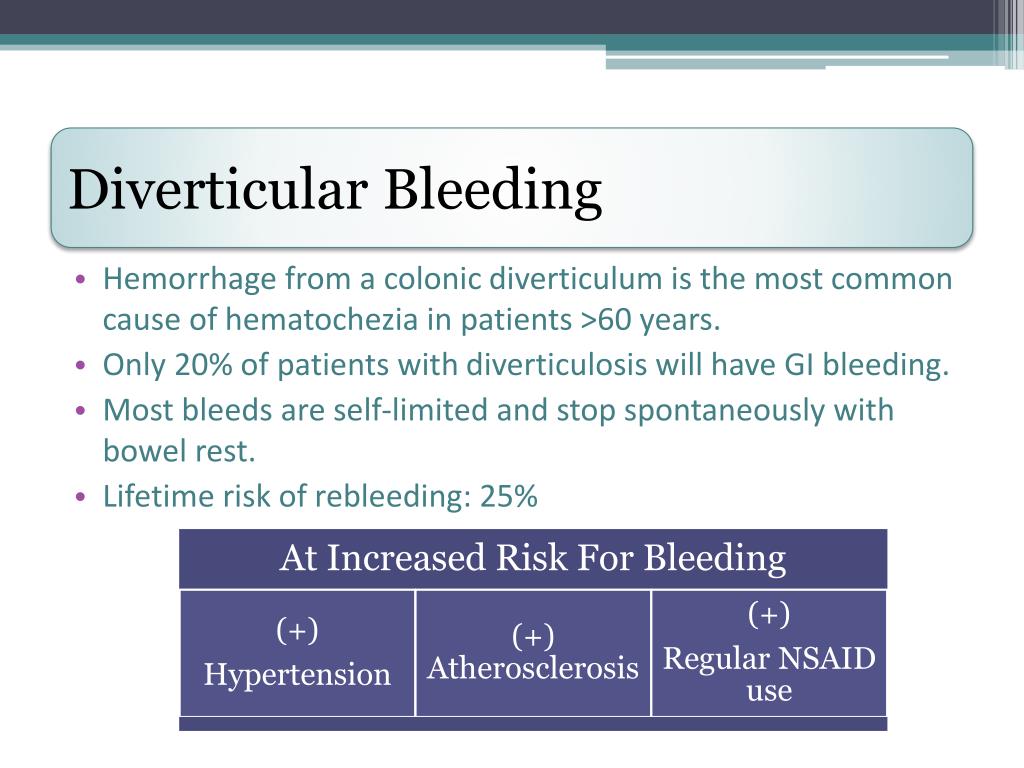 Diverticular Bleeding

• Hemorrhage from a colonic diverticulum is the most common cause of hematochezia in patients >60 years.
• Only 20% of patients with diverticulosis will have GI bleeding.
• Most bleeds are self-limited and stop spontaneously with bowel rest.
• Lifetime risk of rebleeding: 25%

| At Increased Risk For Bleeding | | |
|---|---|---|
| (+) Hypertension | (+) Atherosclerosis | (+) Regular NSAID use |